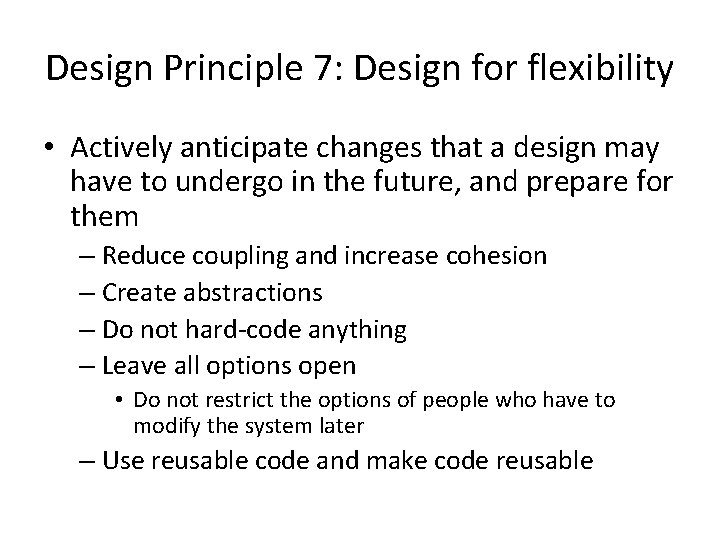 Design Principle 7: Design for flexibility

• Actively anticipate changes that a design may have to undergo in the future, and prepare for them
  – Reduce coupling and increase cohesion
  – Create abstractions
  – Do not hard-code anything
  – Leave all options open
    • Do not restrict the options of people who have to modify the system later
  – Use reusable code and make code reusable